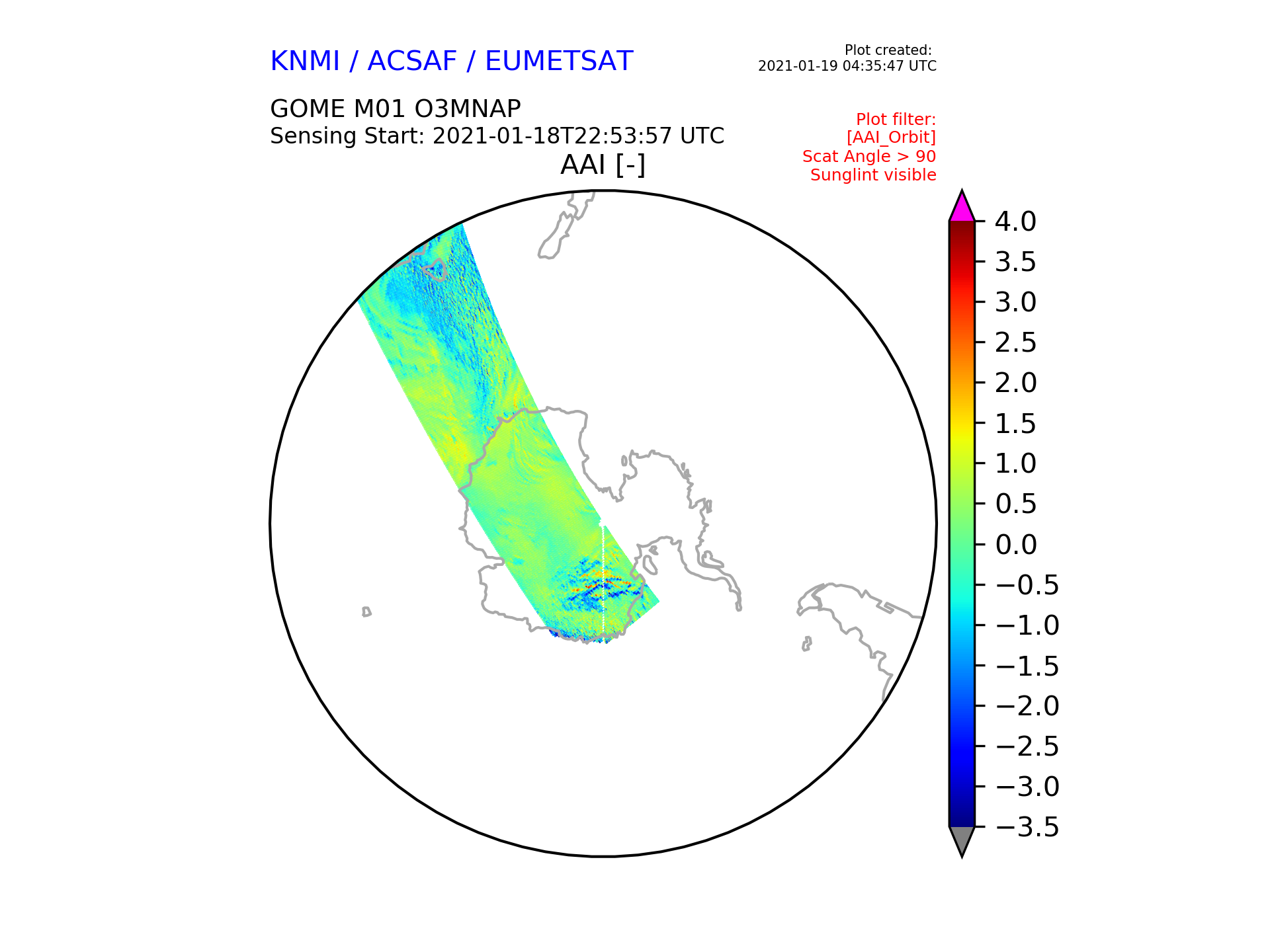 KNMI / ACSAF / EUMETSAT

Plot created:
2021-01-19 04:35:47 UTC

GOME M01 O3MNAP
Sensing Start: 2021-01-18T22:53:57 UTC

Plot filter:
[AAI_Orbit]
Scat Angle > 90
Sunglint visible

AAI [-]

4.0
3.5
3.0
2.5
2.0
1.5
1.0
0.5
0.0
−0.5
−1.0
−1.5
−2.0
−2.5
−3.0
−3.5